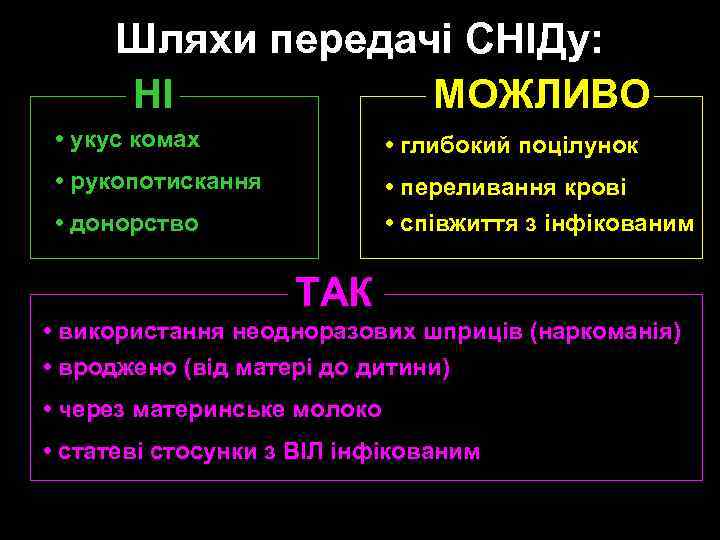 Шляхи передачі СНІДу:

НІ

• укус комах
• рукопотискання
• донорство

МОЖЛИВО

• глибокий поцілунок
• переливання крові
• співжиття з інфікованим

ТАК

• використання неодноразових шприців (наркоманія)
• вроджено (від матері до дитини)
• через материнське молоко
• статеві стосунки з ВІЛ інфікованим